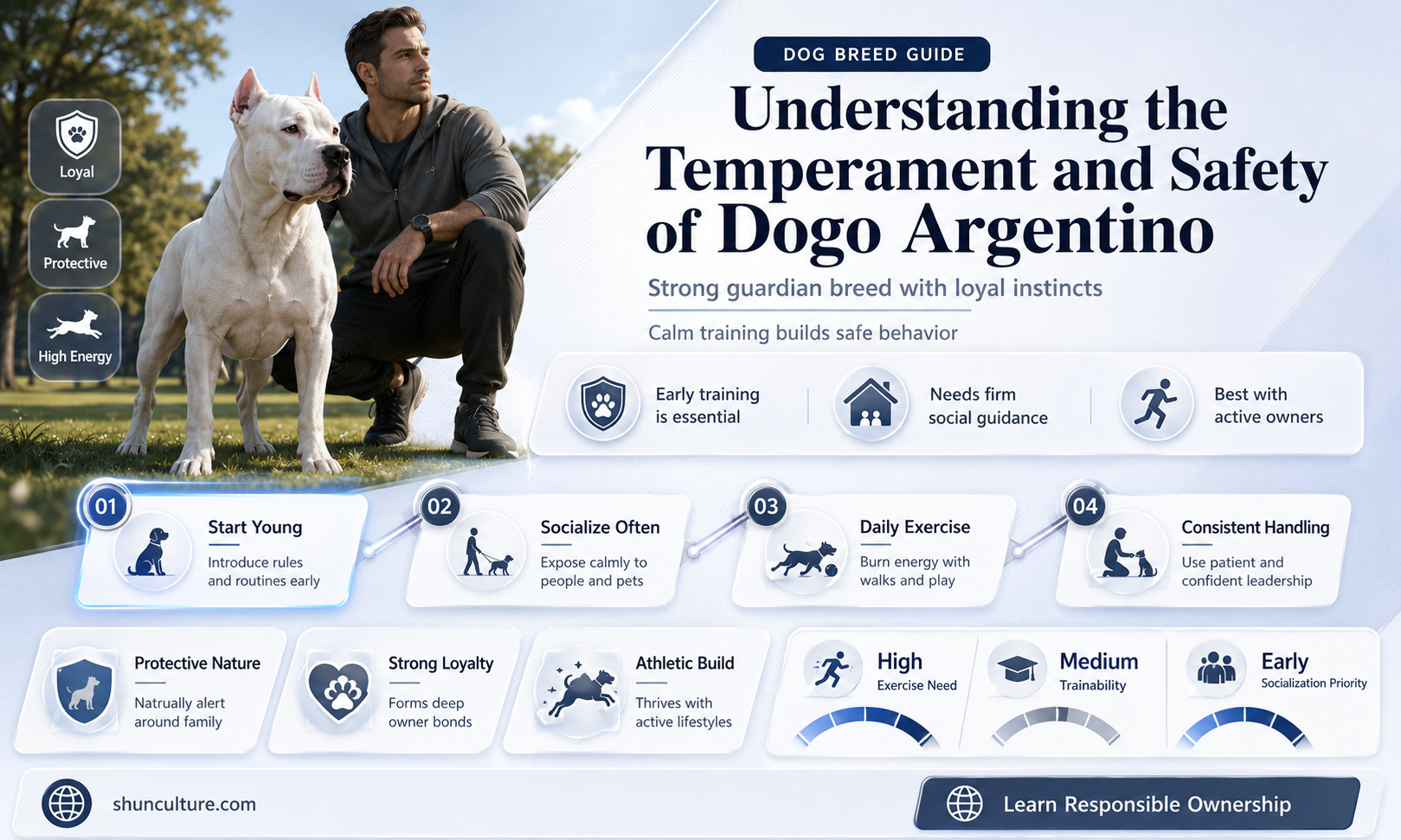 Loyal

Protective

High Energy

DOG BREED GUIDE

Understanding the Temperament and Safety of Dogo Argentino

Strong guardian breed with loyal instincts

Calm training builds safe behavior

Early training is essential

Needs firm social guidance

Best with active owners

01 Start Young
Introduce rules and routines early

02 Socialize Often
Expose calmly to people and pets

03 Daily Exercise
Burn energy with walks and play

04 Consistent Handling
Use patient and confident leadership

Protective Nature
Natrually alert around family

Strong Loyalty
Forms deep owner bonds

Athletic Build
Thrives with active lifestyles

High
Exercise Need

Medium
Trainability

Early
Socialization Priority

shunculture.com

Learn Responsible Ownership